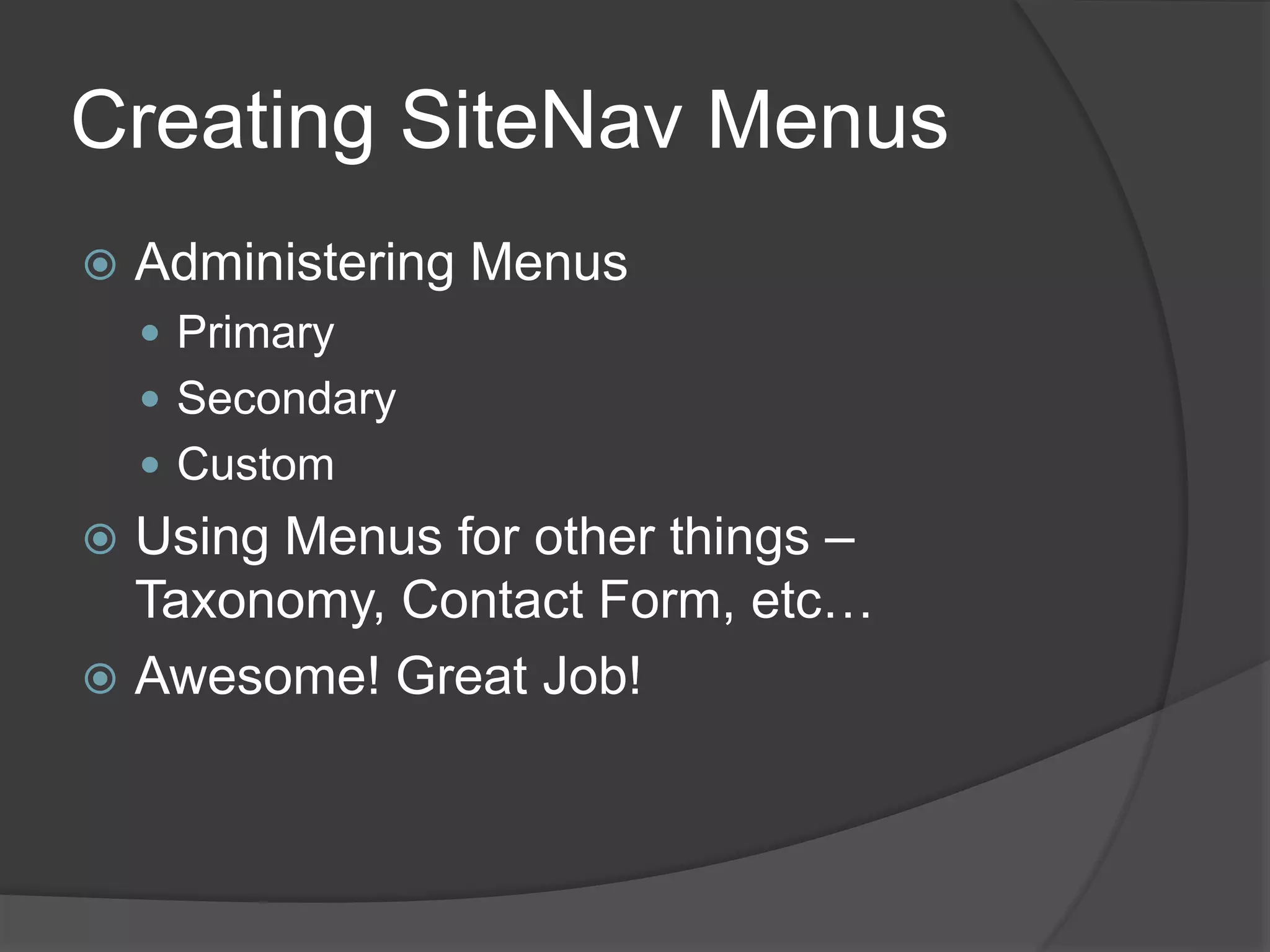 Creating SiteNav Menus

Administering Menus
Primary
Secondary
Custom

Using Menus for other things – Taxonomy, Contact Form, etc…

Awesome! Great Job!